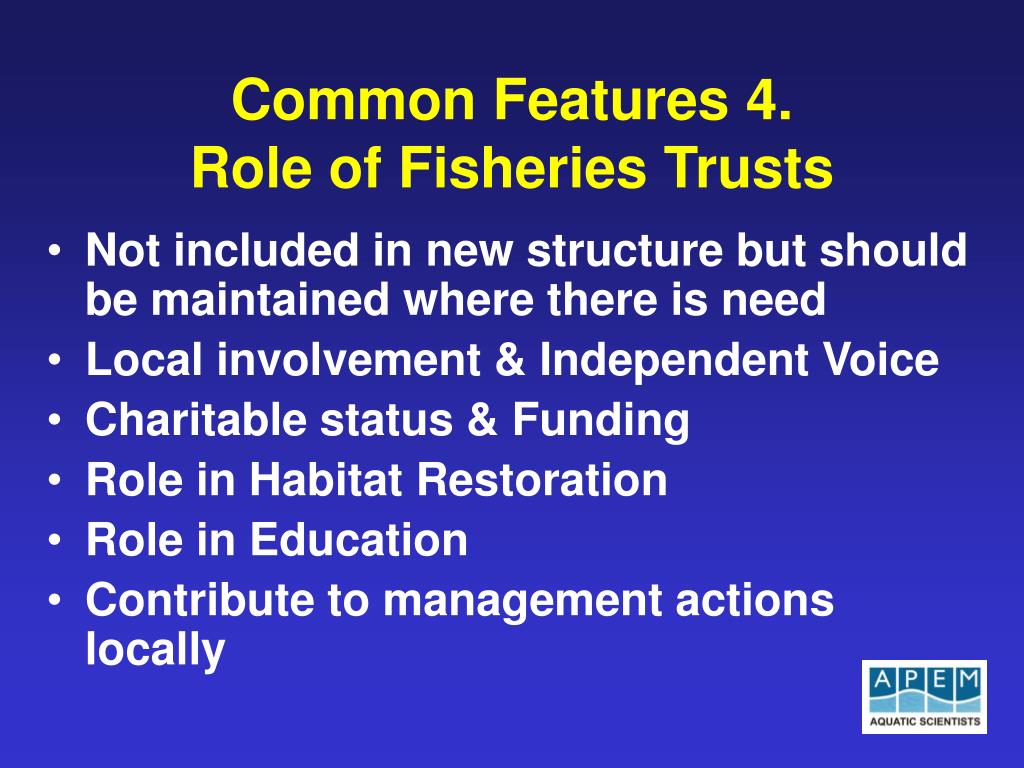 Common Features 4.
Role of Fisheries Trusts

• Not included in new structure but should be maintained where there is need
• Local involvement & Independent Voice
• Charitable status & Funding
• Role in Habitat Restoration
• Role in Education
• Contribute to management actions locally

APEM
AQUATIC SCIENTISTS